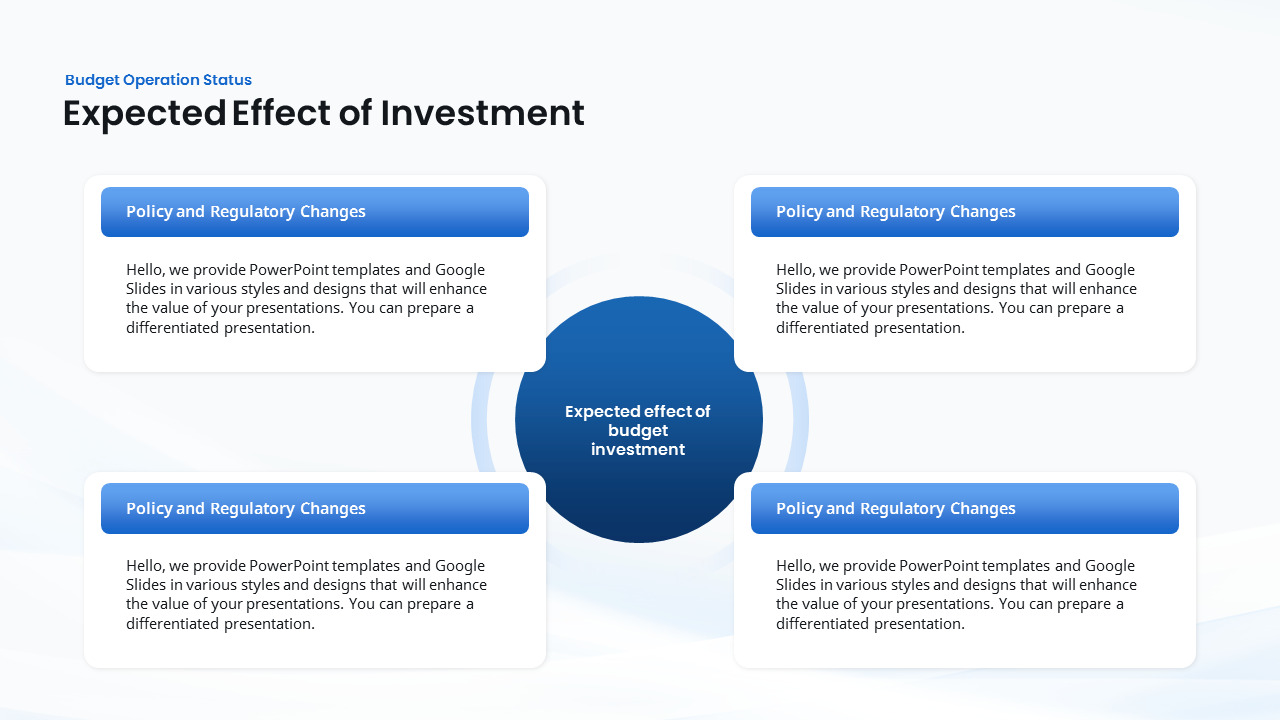 Budget Operation Status

Expected Effect of Investment

Policy and Regulatory Changes

Hello, we provide PowerPoint templates and Google Slides in various styles and designs that will enhance the value of your presentations. You can prepare a differentiated presentation.

Policy and Regulatory Changes

Hello, we provide PowerPoint templates and Google Slides in various styles and designs that will enhance the value of your presentations. You can prepare a differentiated presentation.

Expected effect of budget investment

Policy and Regulatory Changes

Hello, we provide PowerPoint templates and Google Slides in various styles and designs that will enhance the value of your presentations. You can prepare a differentiated presentation.

Policy and Regulatory Changes

Hello, we provide PowerPoint templates and Google Slides in various styles and designs that will enhance the value of your presentations. You can prepare a differentiated presentation.